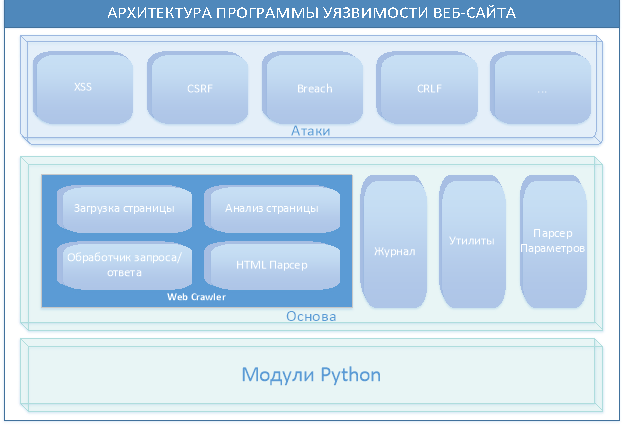 АРХИТЕКТУРА ПРОГРАММЫ УЯЗВИМОСТИ ВЕБ-САЙТА

XSS

CSRF

Breach

CRLF

...

Атаки

Загрузка страницы

Анализ страницы

Обработчик запроса/ ответа

HTML Парсер

Web Crawler

Журнал

Утилиты

Парсер Параметров

Основа

Модули Python